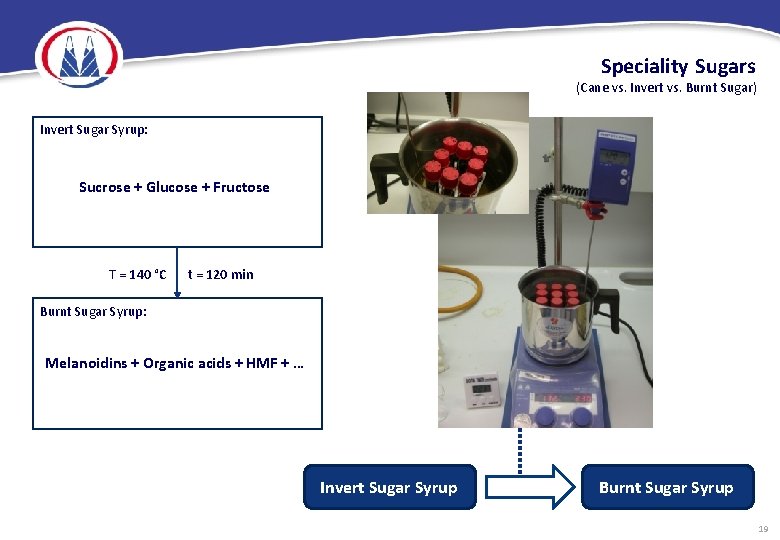 Speciality Sugars
(Cane vs. Invert vs. Burnt Sugar)

Invert Sugar Syrup:

Sucrose + Glucose + Fructose

T = 140 °C t = 120 min

Burnt Sugar Syrup:

Melanoidins + Organic acids + HMF + …

Invert Sugar Syrup

Burnt Sugar Syrup

19